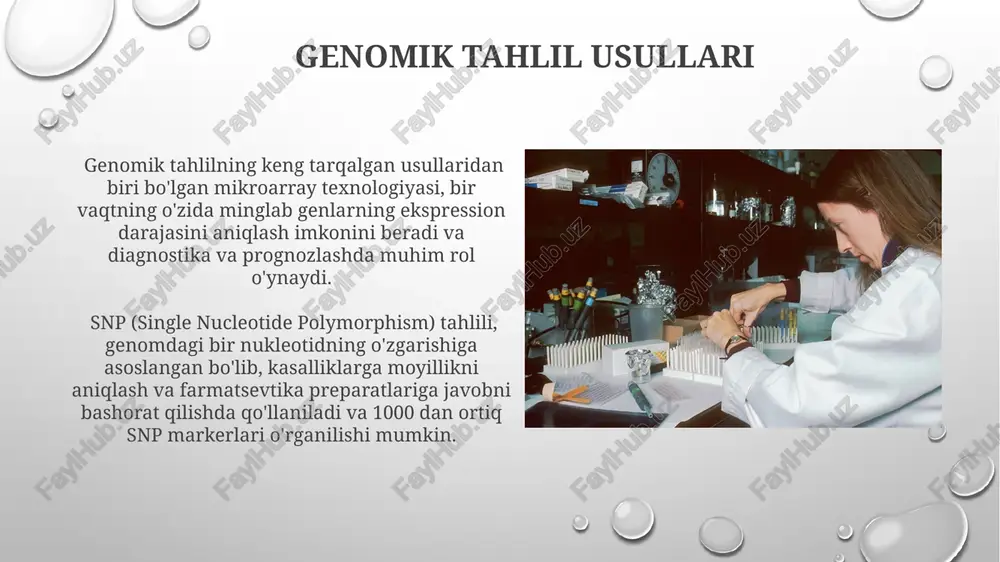 GENOMIK TAHLIL USULLARI

Genomik tahlilning keng tarqalgan usullaridan biri bo'lgan mikroarray texnologiyasi, bir vaqtning o'zida minglab genlarning ekspression darajasini aniqlash imkonini beradi va diagnostika va prognozlashda muhim rol o'ynaydi.

SNP (Single Nucleotide Polymorphism) tahlili, genomdagi bir nukleotidning o'zgarishiga asoslangan bo'lib, kasalliklarga moyillikni aniqlash va farmatsevtika preparatlariga javobni bashorat qilishda qo'llaniladi va 1000 dan ortiq SNP markerlari o'rganilishi mumkin.

FaylHub.uz